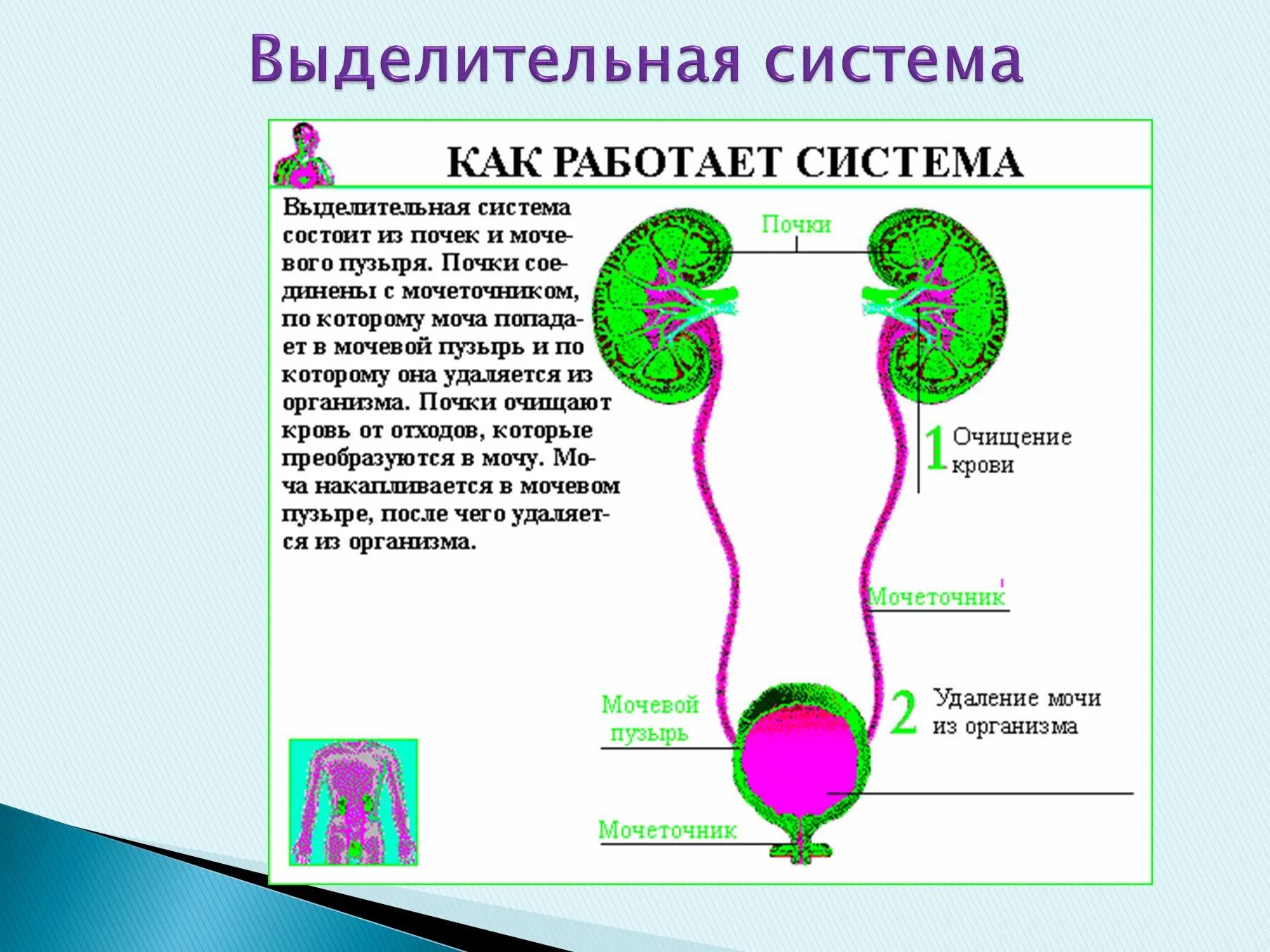 Выделительная система

КАК РАБОТАЕТ СИСТЕМА

Выделительная система состоит из почек и мочевого пузыря. Почки соединены с мочеточником, по которому моча попадает в мочевой пузырь и по которому она удаляется из организма. Почки очищают кровь от отходов, которые преобразуются в мочу. Моча накапливается в мочевом пузыре, после чего удаляется из организма.

Почки

1 Очищение крови

Мочеточник

Мочевой пузырь

2 Удаление мочи из организма

Мочеточник